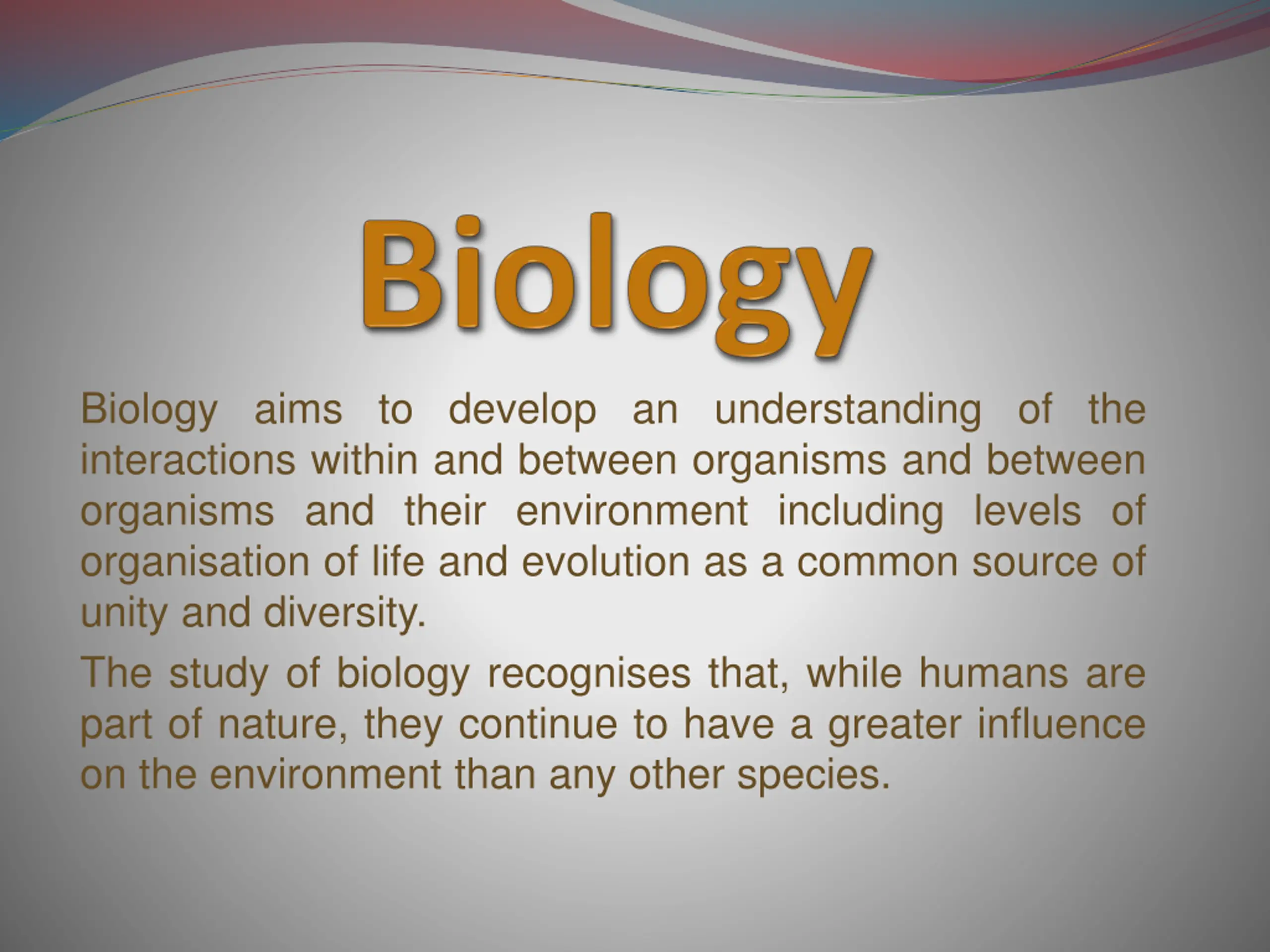 Biology

Biology aims to develop an understanding of the interactions within and between organisms and between organisms and their environment including levels of organisation of life and evolution as a common source of unity and diversity.

The study of biology recognises that, while humans are part of nature, they continue to have a greater influence on the environment than any other species.